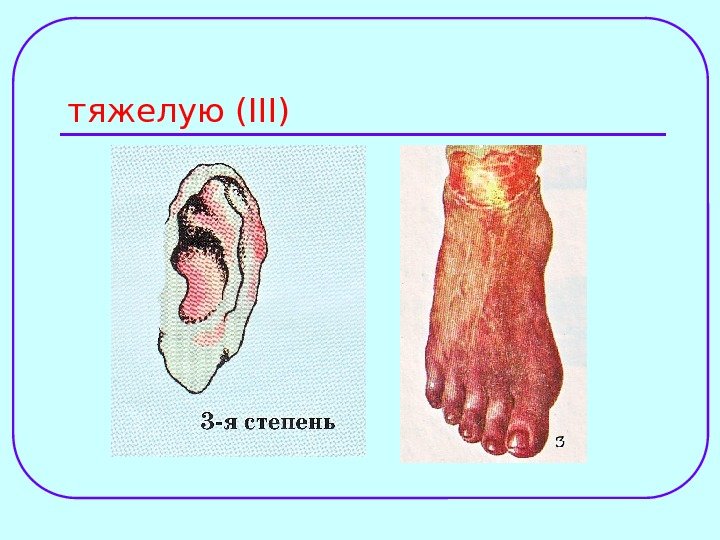 тяжелую (III)

3-я степень

3